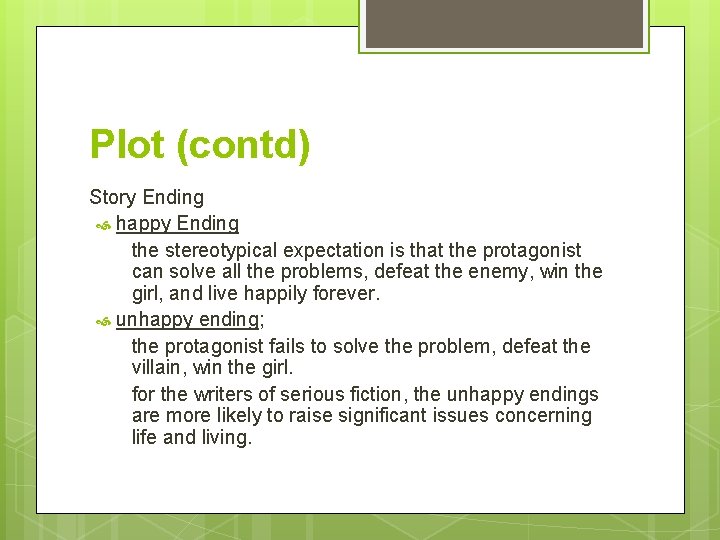 Plot (contd)

Story Ending

happy Ending

the stereotypical expectation is that the protagonist can solve all the problems, defeat the enemy, win the girl, and live happily forever.

unhappy ending;

the protagonist fails to solve the problem, defeat the villain, win the girl.

for the writers of serious fiction, the unhappy endings are more likely to raise significant issues concerning life and living.